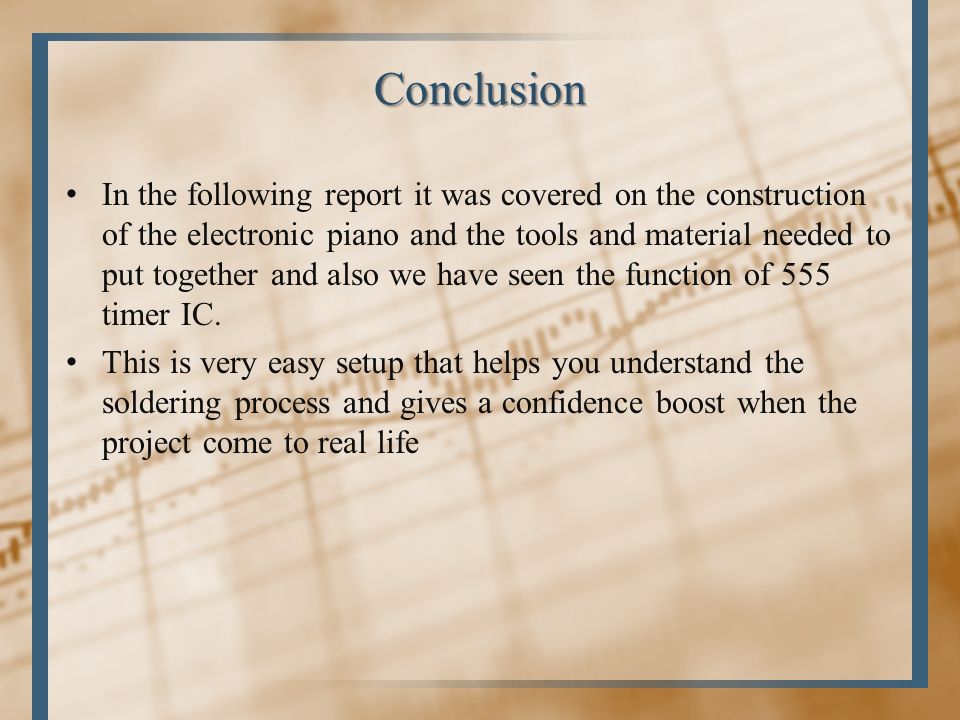 Conclusion

• In the following report it was covered on the construction of the electronic piano and the tools and material needed to put together and also we have seen the function of 555 timer IC.

• This is very easy setup that helps you understand the soldering process and gives a confidence boost when the project come to real life